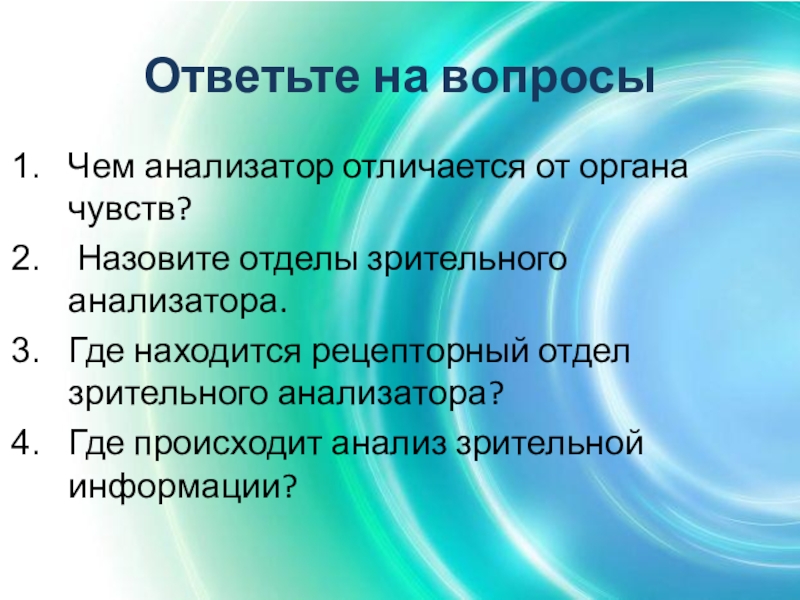 Ответьте на вопросы

1. Чем анализатор отличается от органа чувств?
2. Назовите отделы зрительного анализатора.
3. Где находится рецепторный отдел зрительного анализатора?
4. Где происходит анализ зрительной информации?